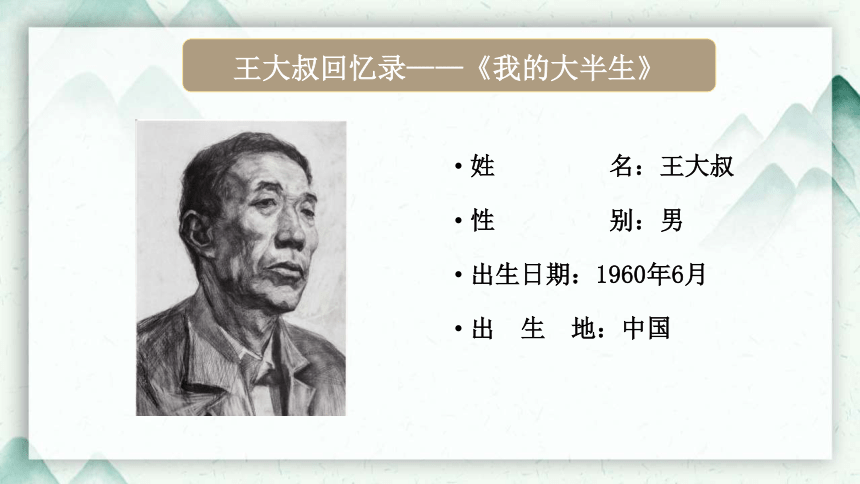 王大叔回忆录——《我的大半生》

• 姓　　　名：王大叔

• 性　　　别：男

• 出生日期：1960年6月

• 出　生　地：中国